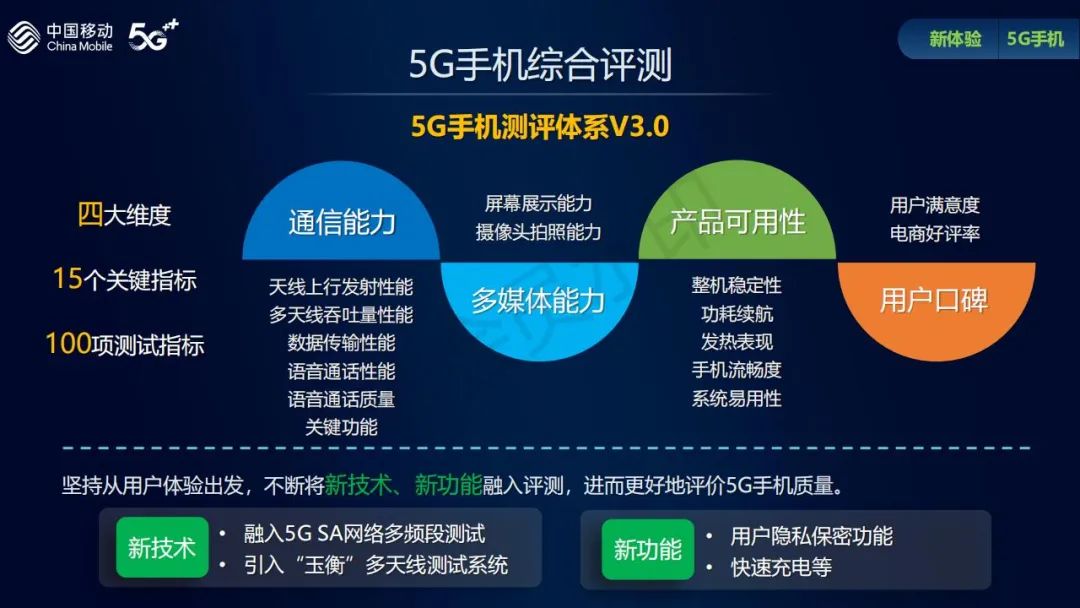 中国移动 China Mobile 5G++

新体验 5G手机

5G手机综合评测

5G手机测评体系V3.0

四大维度

15个关键指标

100项测试指标

通信能力

天线上行发射性能
多天线吞吐量性能
数据传输性能
语音通话性能
语音通话质量
关键功能

屏幕展示能力
摄像头拍照能力

多媒体能力

产品可用性

整机稳定性
功耗续航
发热表现
手机流畅度
系统易用性

用户满意度
电商好评率

用户口碑

坚持从用户体验出发，不断将新技术、新功能融入评测，进而更好地评价5G手机质量。

新技术
• 融入5G SA网络多频段测试
• 引入“玉衡”多天线测试系统

新功能
• 用户隐私保密功能
• 快速充电等